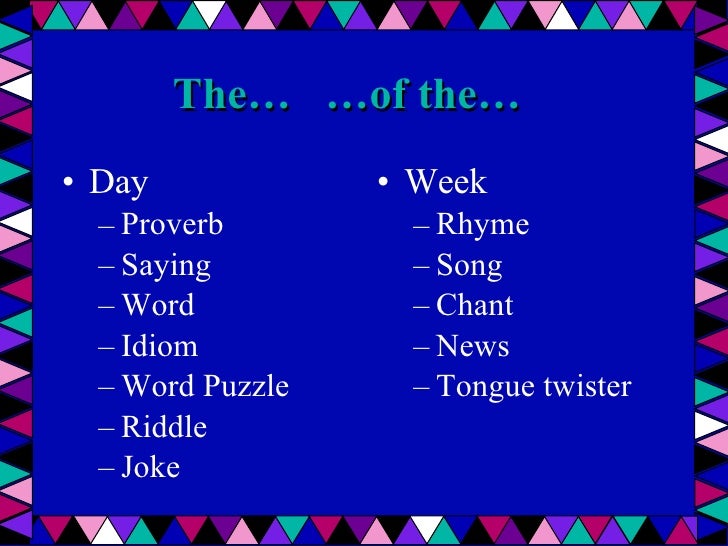 The… …of the…

• Day
– Proverb
– Saying
– Word
– Idiom
– Word Puzzle
– Riddle
– Joke

• Week
– Rhyme
– Song
– Chant
– News
– Tongue twister